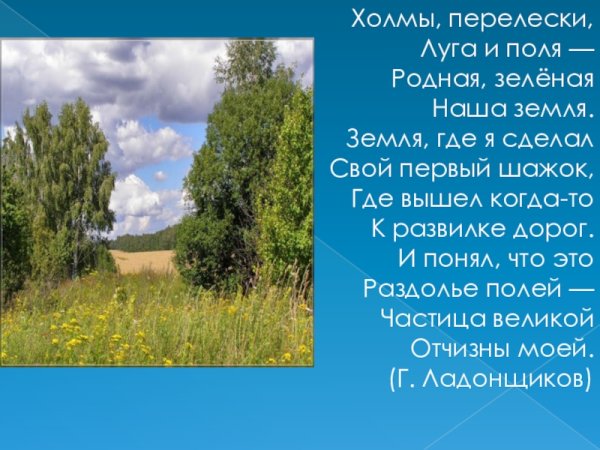 Холмы, перелески,
Луга и поля —
Родная, зелёная
Наша земля.
Земля, где я сделал
Свой первый шажок,
Где вышел когда-то
К развилке дорог.
И понял, что это
Раздолье полей —
Частица великой
Отчизны моей.
(Г. Ладонщиков)